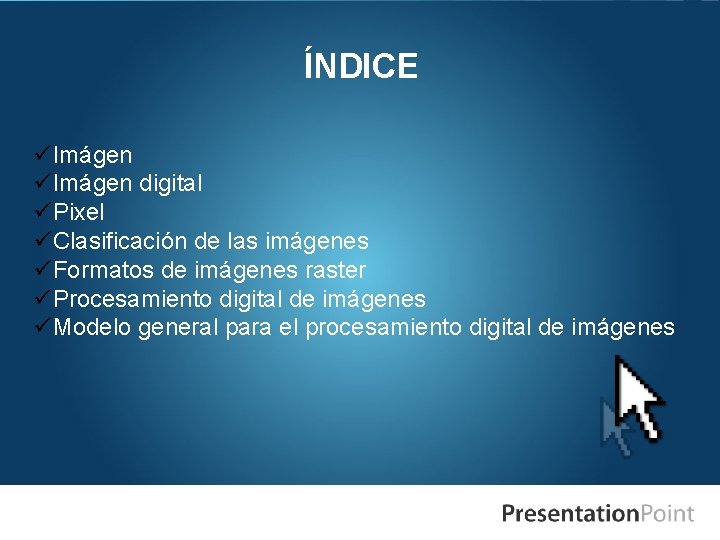 ÍNDICE

✓Imágen
✓Imágen digital
✓Pixel
✓Clasificación de las imágenes
✓Formatos de imágenes raster
✓Procesamiento digital de imágenes
✓Modelo general para el procesamiento digital de imágenes

PresentationPoint